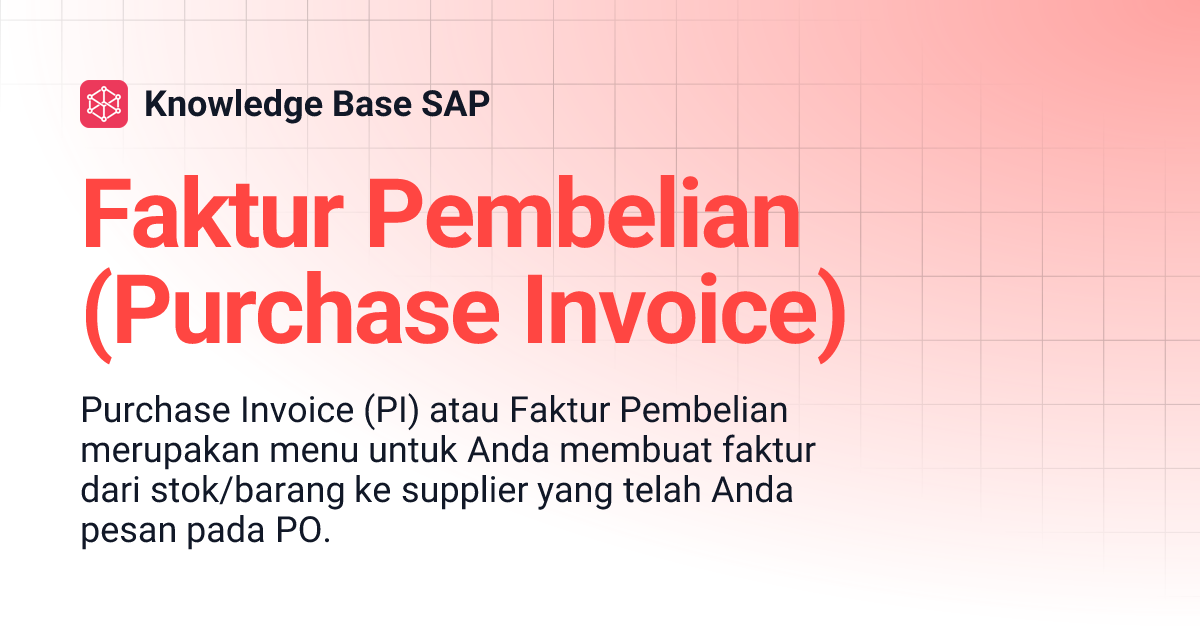 Knowledge Base SAP

Faktur Pembelian (Purchase Invoice)

Purchase Invoice (PI) atau Faktur Pembelian merupakan menu untuk Anda membuat faktur dari stok/barang ke supplier yang telah Anda pesan pada PO.